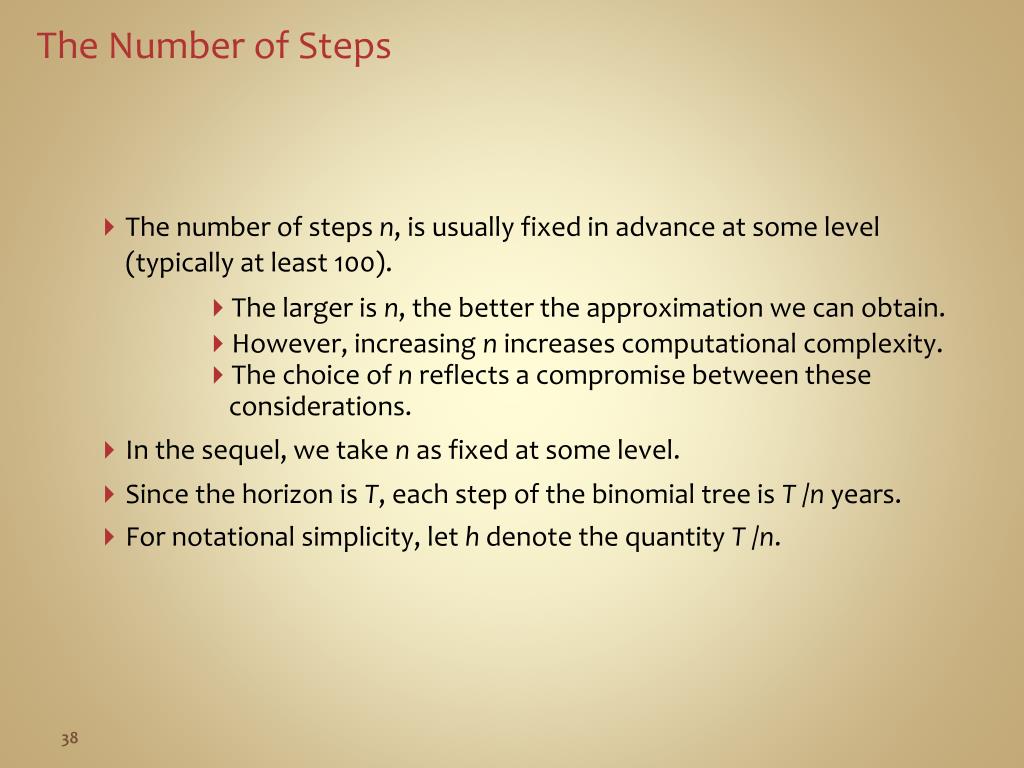 The Number of Steps

The number of steps $n$, is usually fixed in advance at some level (typically at least 100).

The larger is $n$, the better the approximation we can obtain.

However, increasing $n$ increases computational complexity.

The choice of $n$ reflects a compromise between these considerations.

In the sequel, we take $n$ as fixed at some level.

Since the horizon is $T$, each step of the binomial tree is $T/n$ years.

For notational simplicity, let $h$ denote the quantity $T/n$.

38